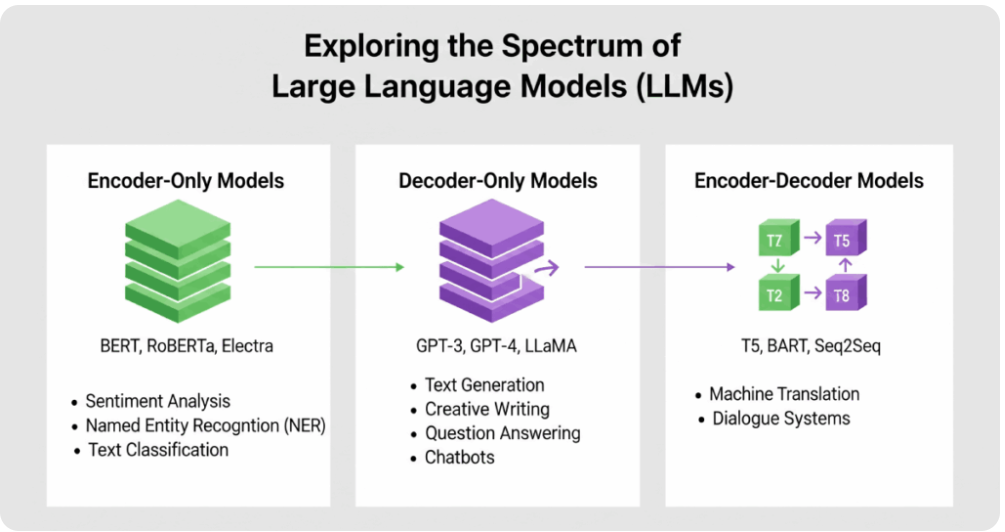 Exploring the Spectrum of Large Language Models (LLMs)

Encoder-Only Models

BERT, RoBERTa, Electra

• Sentiment Analysis
• Named Entity Recogntion (NER)
• Text Classification

Decoder-Only Models

GPT-3, GPT-4, LLaMA

• Text Generation
• Creative Writing
• Question Answering
• Chatbots

Encoder-Decoder Models

T7
T5
T2
T8

T5, BART, Seq2Seq

• Machine Translation
• Dialogue Systems